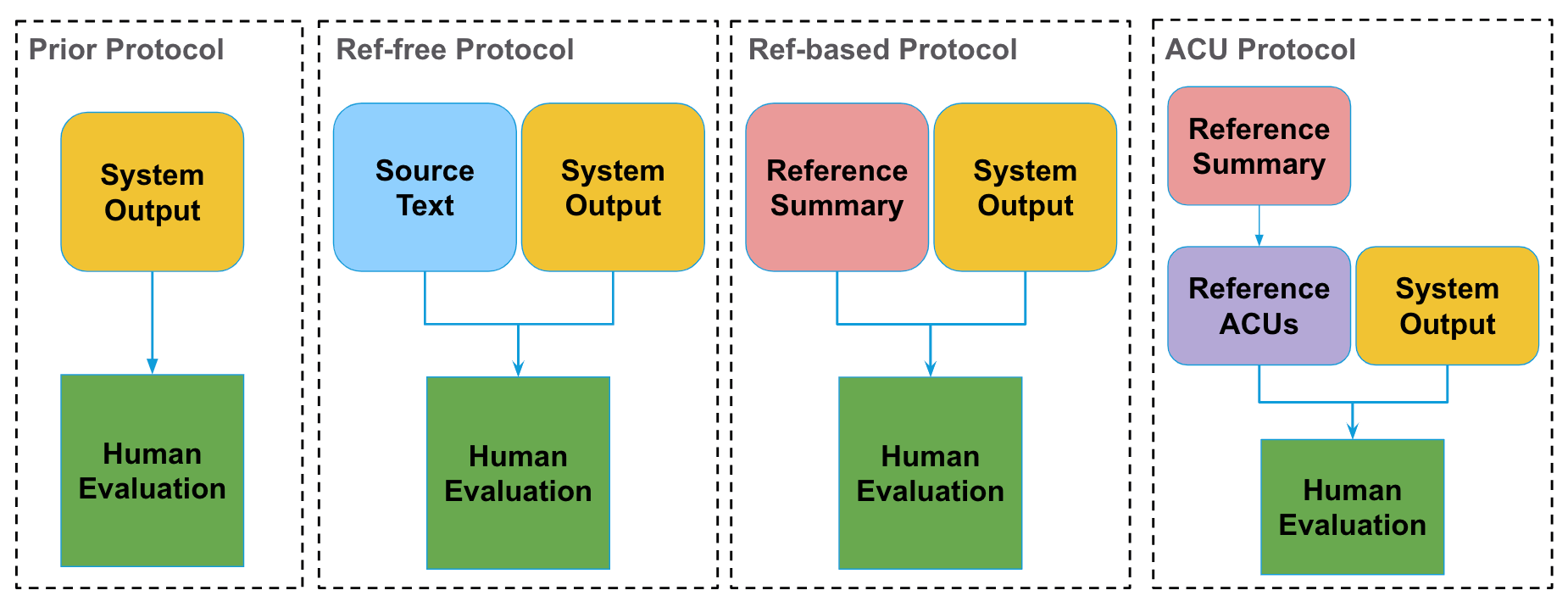 Prior Protocol

System Output

Human Evaluation

Ref-free Protocol

Source Text

System Output

Human Evaluation

Ref-based Protocol

Reference Summary

System Output

Human Evaluation

ACU Protocol

Reference Summary

Reference ACUs

System Output

Human Evaluation